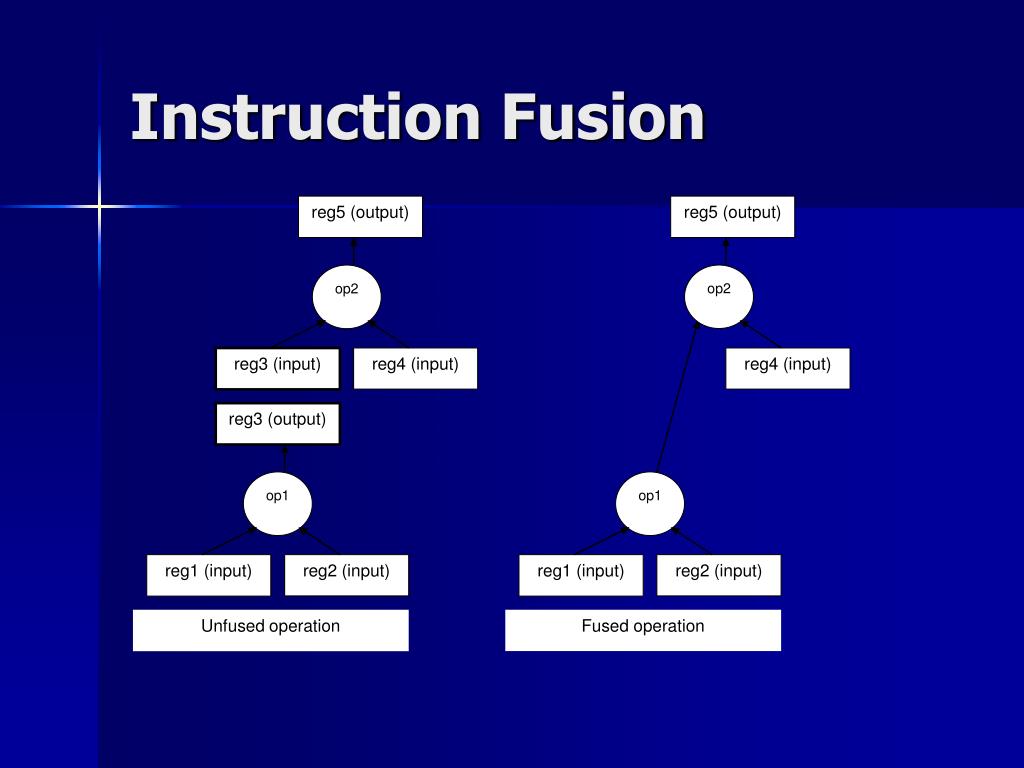 Instruction Fusion

reg5 (output)

op2

reg3 (input)

reg4 (input)

reg3 (output)

op1

reg1 (input)

reg2 (input)

Unfused operation

reg5 (output)

op2

reg4 (input)

op1

reg1 (input)

reg2 (input)

Fused operation